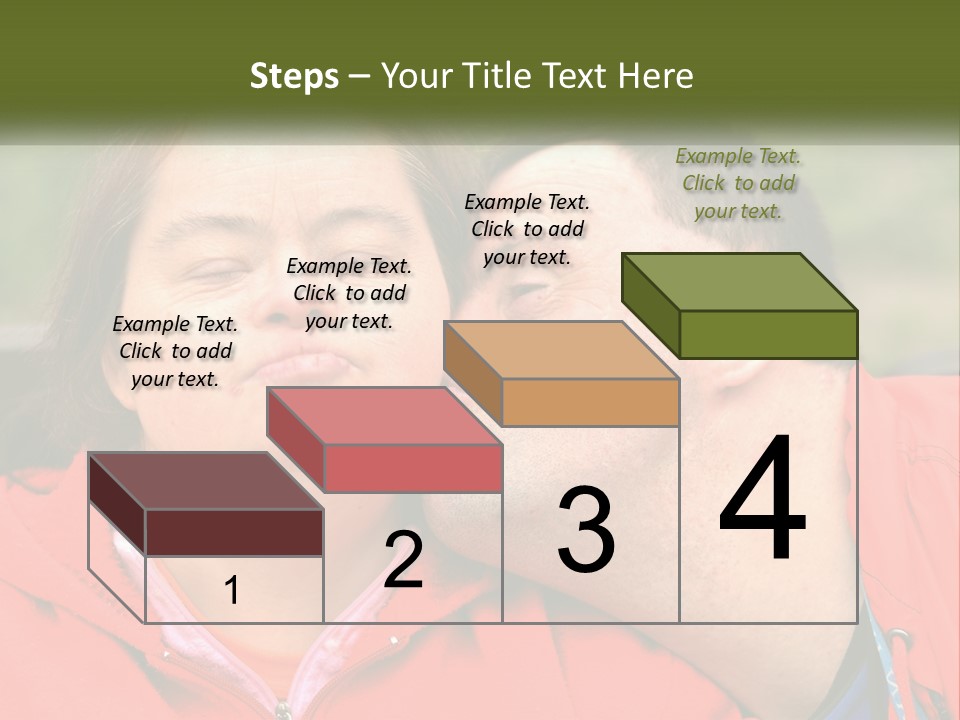 Steps – Your Title Text Here

Example Text. Click to add your text.

Example Text. Click to add your text.

Example Text. Click to add your text.

Example Text. Click to add your text.

1

2

3

4